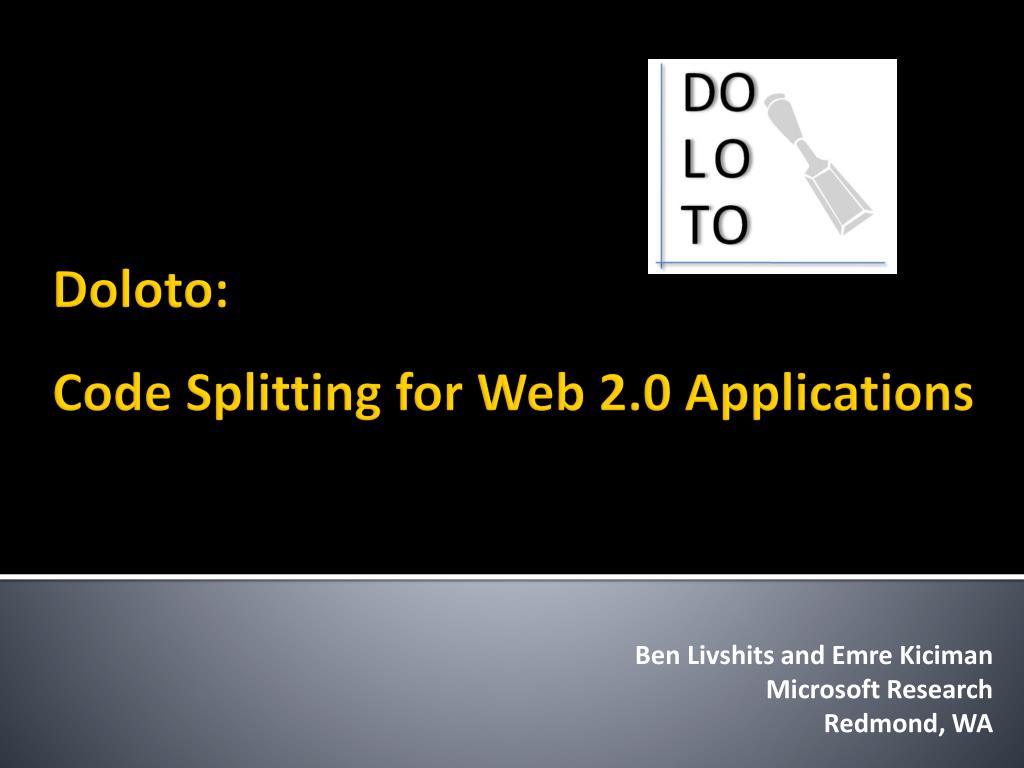 DO
LO
TO

Doloto:

Code Splitting for Web 2.0 Applications

Ben Livshits and Emre Kiciman
Microsoft Research
Redmond, WA